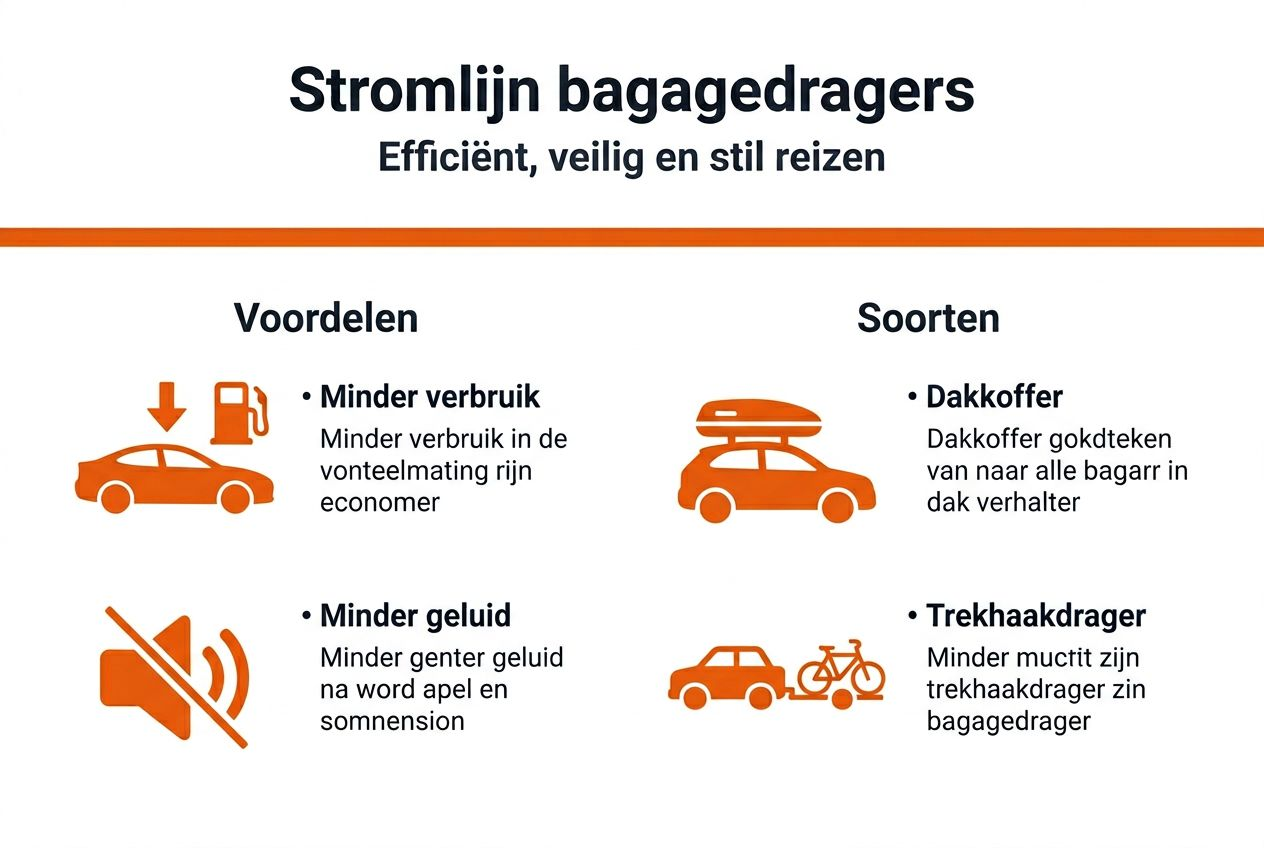 Stromlijn bagagedragers

Efficiënt, veilig en stil reizen

Voordelen

• Minder verbruik
Minder verbruik in de vonteelmating rijn economer

• Minder geluid
Minder genter geluid na word apel en somnension

Soorten

• Dakkoffer
Dakkoffer gokdteken van naar alle bagarr in dak verhalter

• Trekhaakdrager
Minder muctit zijn trekhaakdrager zin bagagedrager